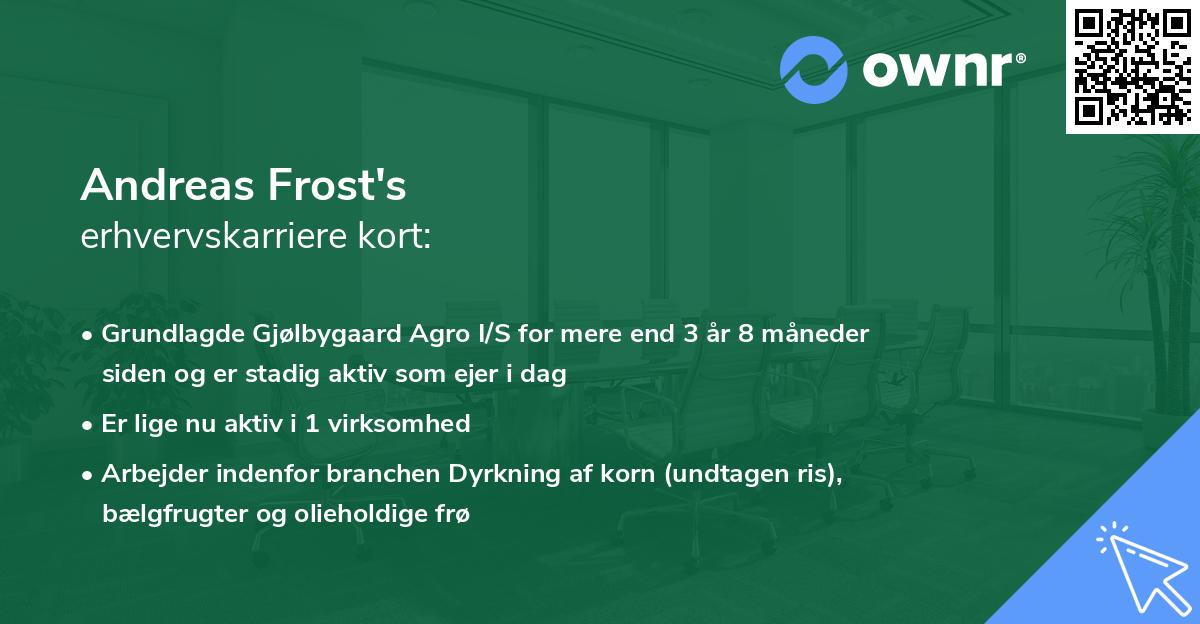 ownr®

Andreas Frost's
erhvervskarriere kort:

• Grundlagde Gjølbygaard Agro I/S for mere end 3 år 8 måneder siden og er stadig aktiv som ejer i dag
• Er lige nu aktiv i 1 virksomhed
• Arbejder indenfor branchen Dyrkning af korn (undtagen ris), bælgfrugter og olieholdige frø